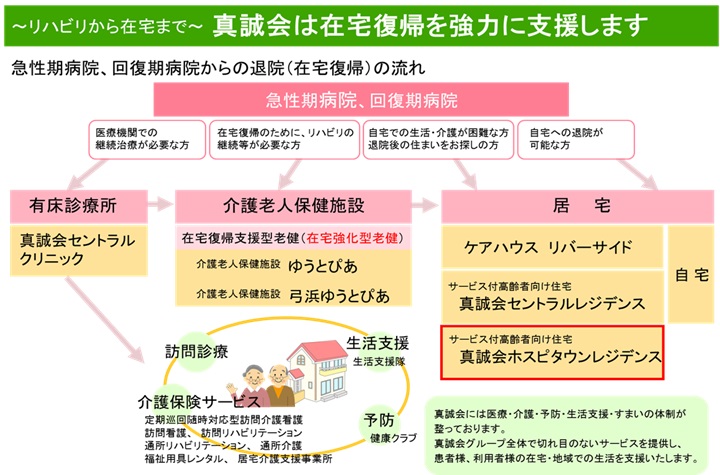 ~リハビリから在宅まで~ 真誠会は在宅復帰を強力に支援します

急性期病院、回復期病院からの退院(在宅復帰)の流れ

急性期病院、回復期病院

医療機関での継続治療が必要な方

在宅復帰のために、リハビリの継続等が必要な方

自宅での生活・介護が困難な方 退院後の住まいをお探しの方

自宅への退院が可能な方

有床診療所

真誠会セントラルクリニック

介護老人保健施設

在宅復帰支援型老健(在宅強化型老健)

介護老人保健施設 ゆうとぴあ

介護老人保健施設 弓浜ゆうとぴあ

居 宅

ケアハウス リバーサイド

サービス付高齢者向け住宅 真誠会セントラルレジデンス

サービス付高齢者向け住宅 真誠会ホスピタウンレジデンス

自宅

訪問診療

生活支援
生活支援隊

介護保険サービス
定期巡回随時対応型訪問介護看護
訪問看護、 訪問リハビリテーション
通所リハビリテーション、 通所介護
福祉用具レンタル、 居宅介護支援事業所

予防
健康クラブ

真誠会には医療・介護・予防・生活支援・すまいの体制が整っております。
真誠会グループ全体で切れ目のないサービスを提供し、患者様、利用者様の在宅・地域での生活を支援いたします。